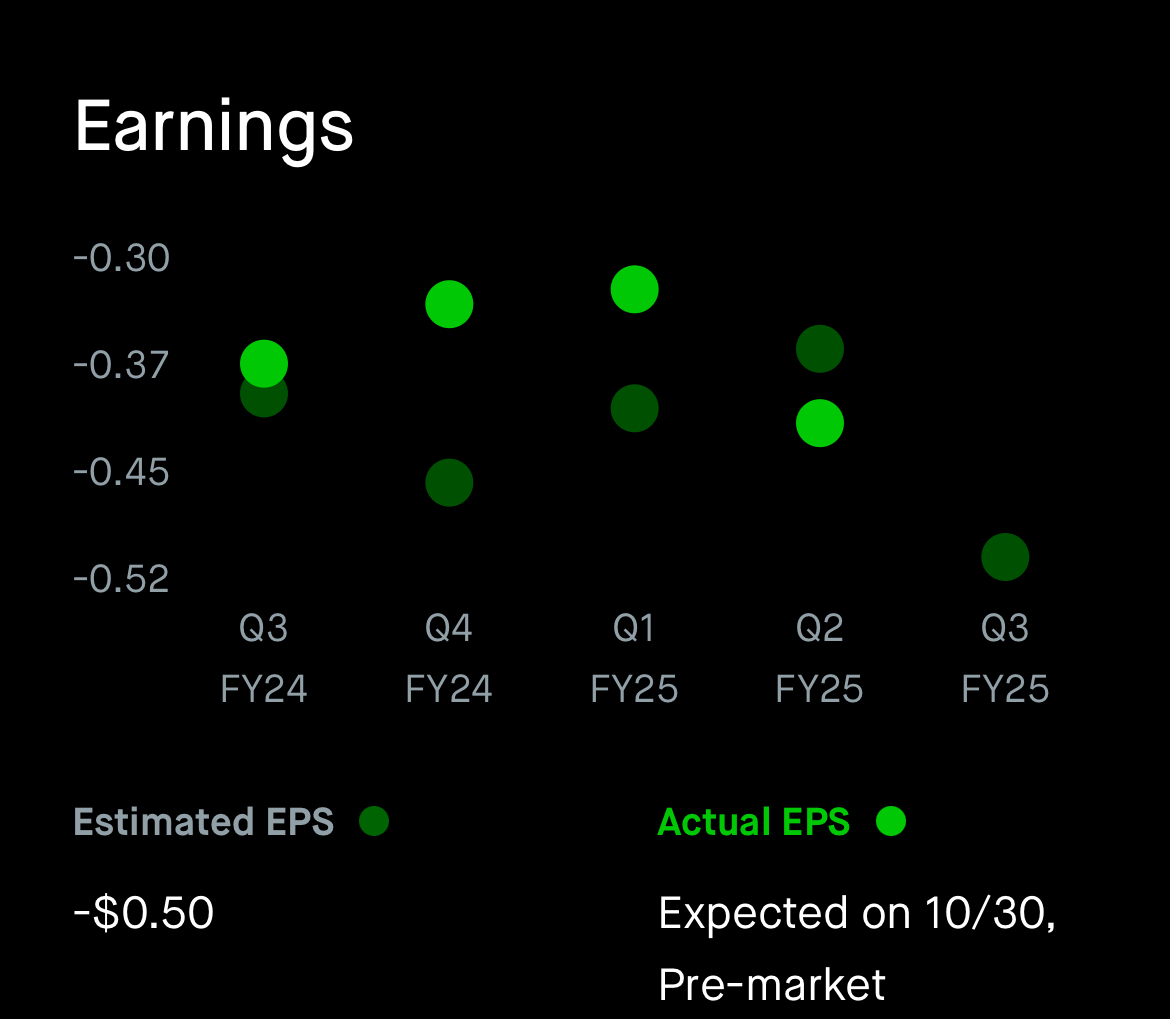 Earnings

-0.30
-0.37
-0.45
-0.52

Q3 FY24
Q4 FY24
Q1 FY25
Q2 FY25
Q3 FY25

Estimated EPS

-$0.50

Actual EPS

Expected on 10/30, Pre-market